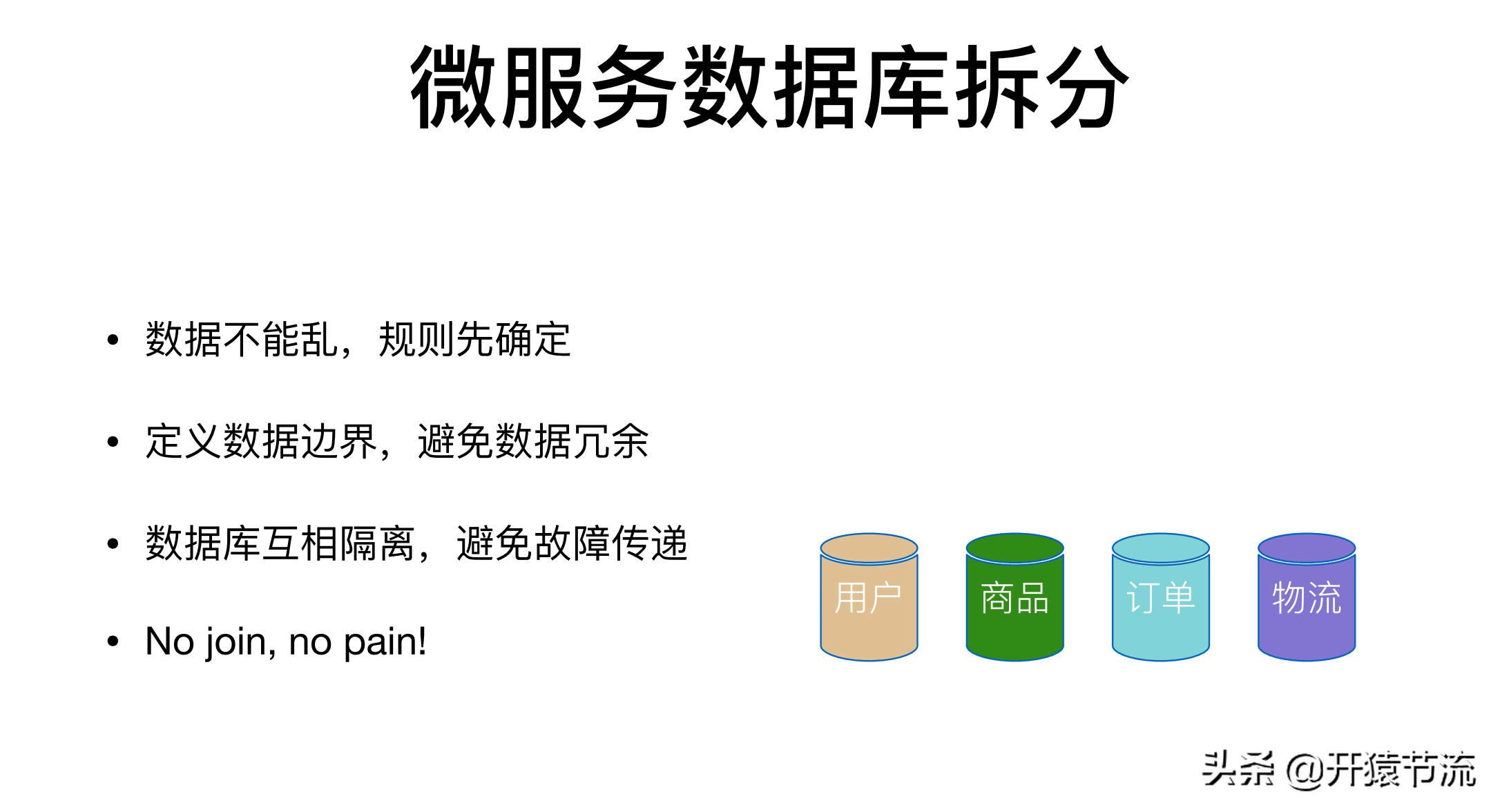 微服务数据库拆分

• 数据不能乱，规则先确定

• 定义数据边界，避免数据冗余

• 数据库互相隔离，避免故障传递

• No join, no pain!

用户

商品

订单

物流

头条 @开猿节流